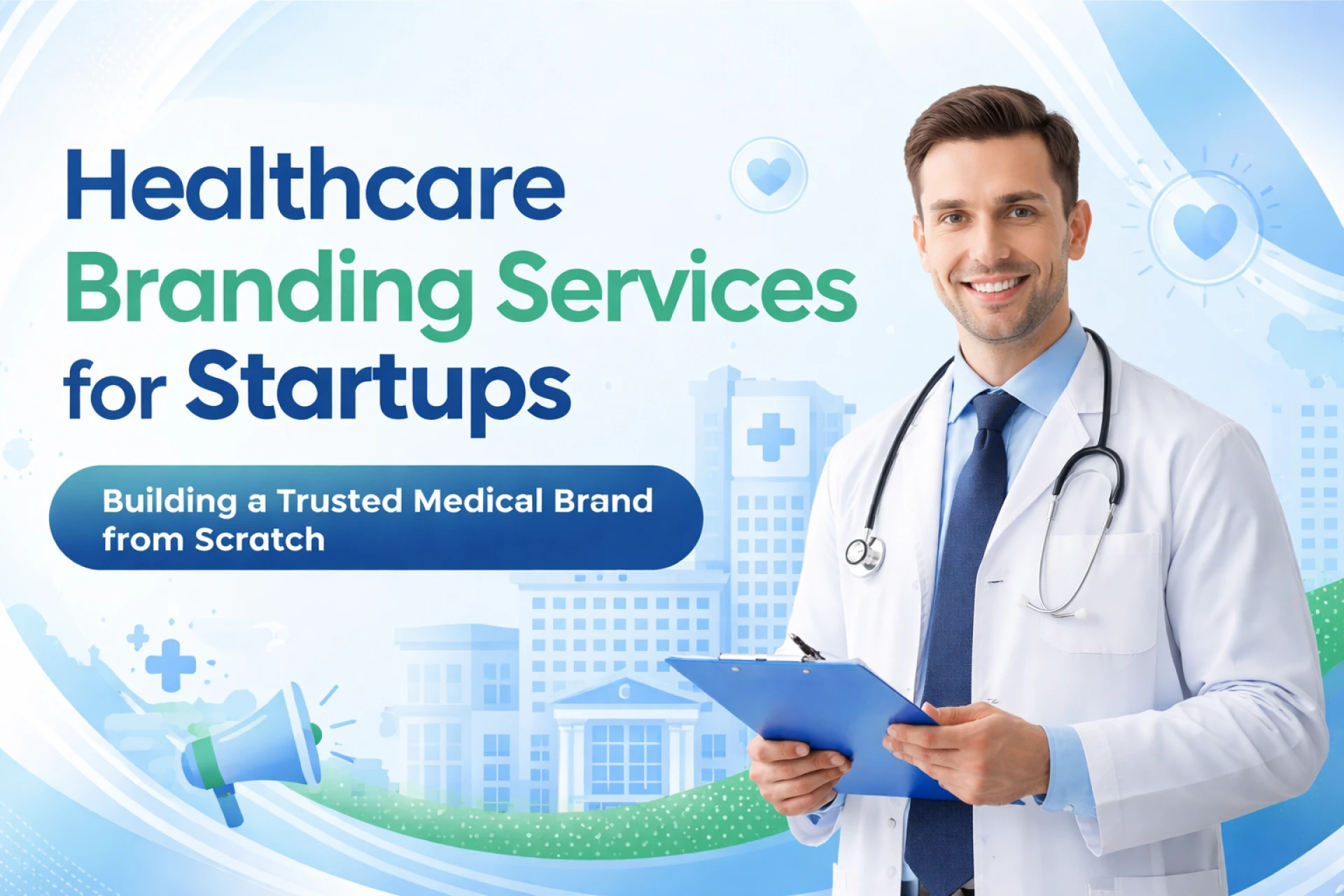 Healthcare Branding Services for Startups

Building a Trusted Medical Brand from Scratch